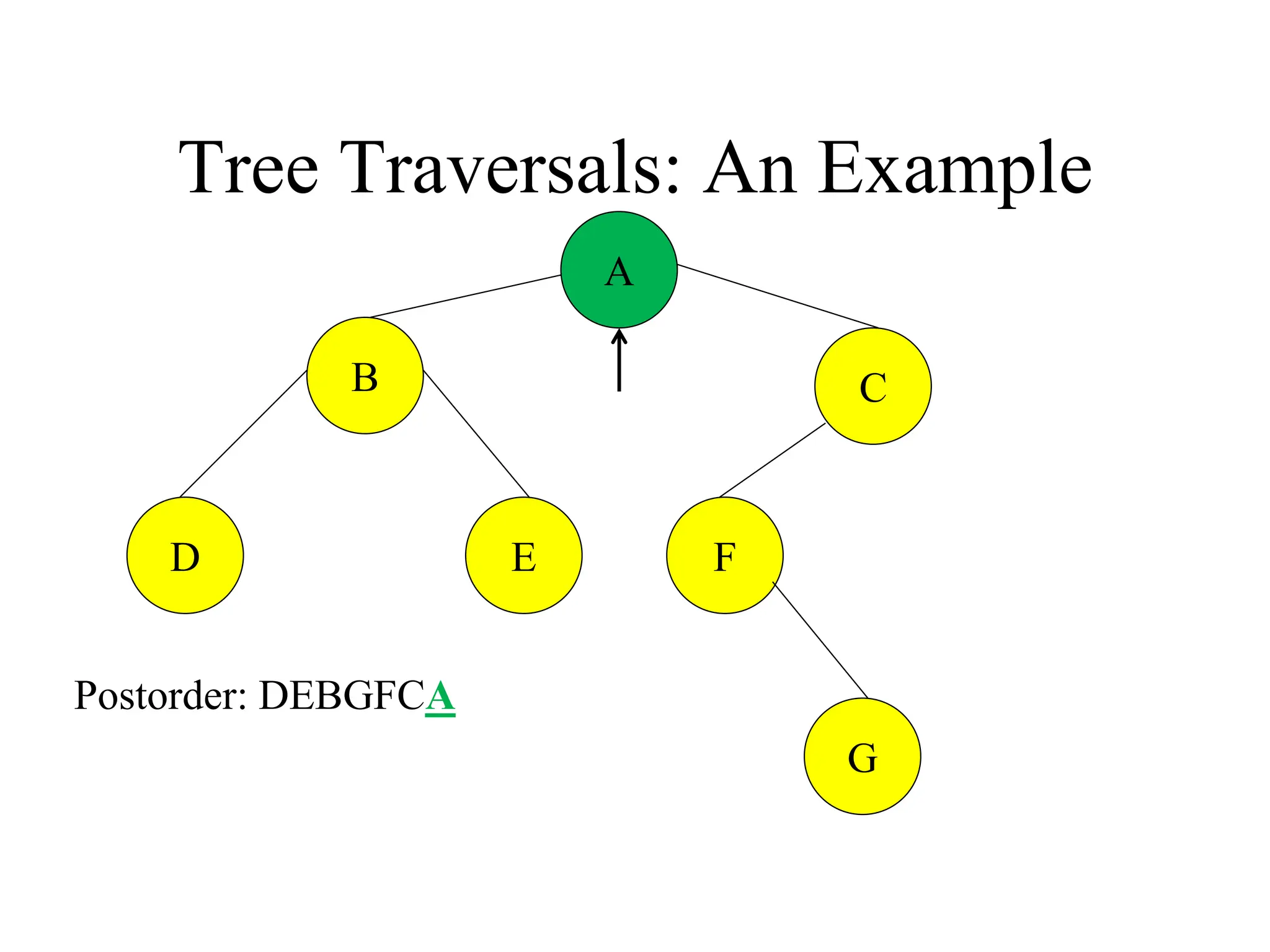 Tree Traversals: An Example

A

B

C

D

E

F

G

Postorder: DEBGFCA